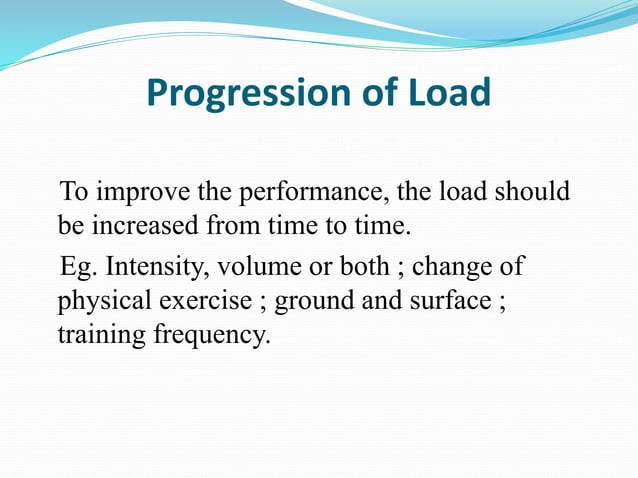 Progression of Load

To improve the performance, the load should be increased from time to time.

Eg. Intensity, volume or both ; change of physical exercise ; ground and surface ; training frequency.